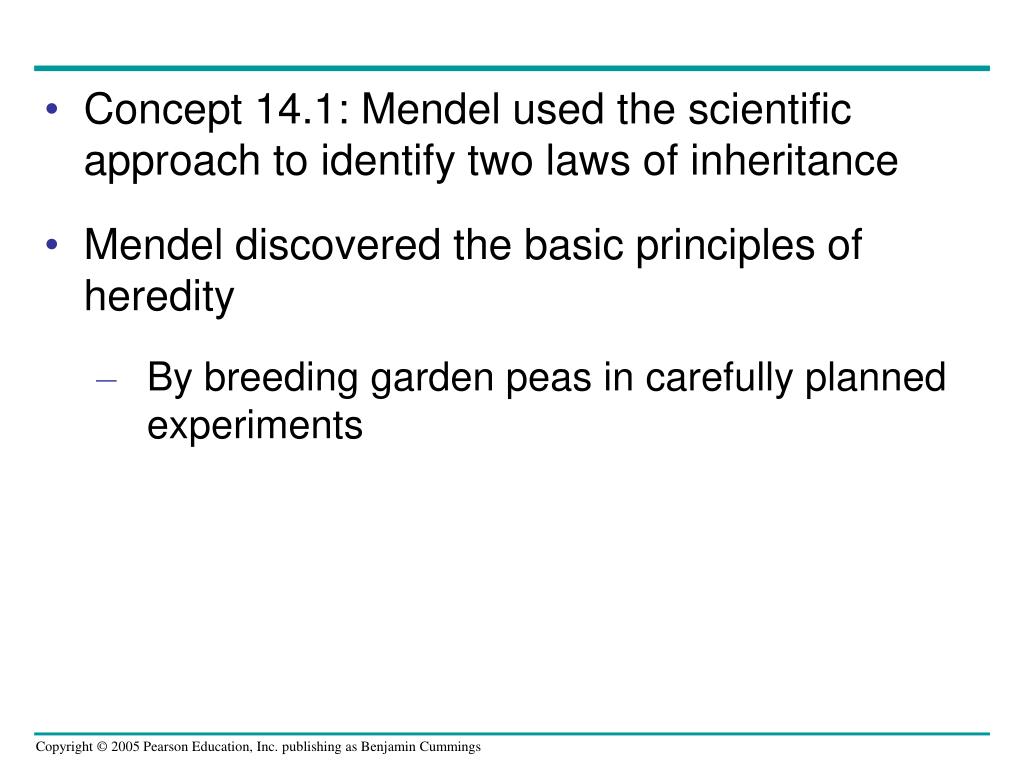 • Concept 14.1: Mendel used the scientific approach to identify two laws of inheritance

• Mendel discovered the basic principles of heredity

– By breeding garden peas in carefully planned experiments

Copyright © 2005 Pearson Education, Inc. publishing as Benjamin Cummings